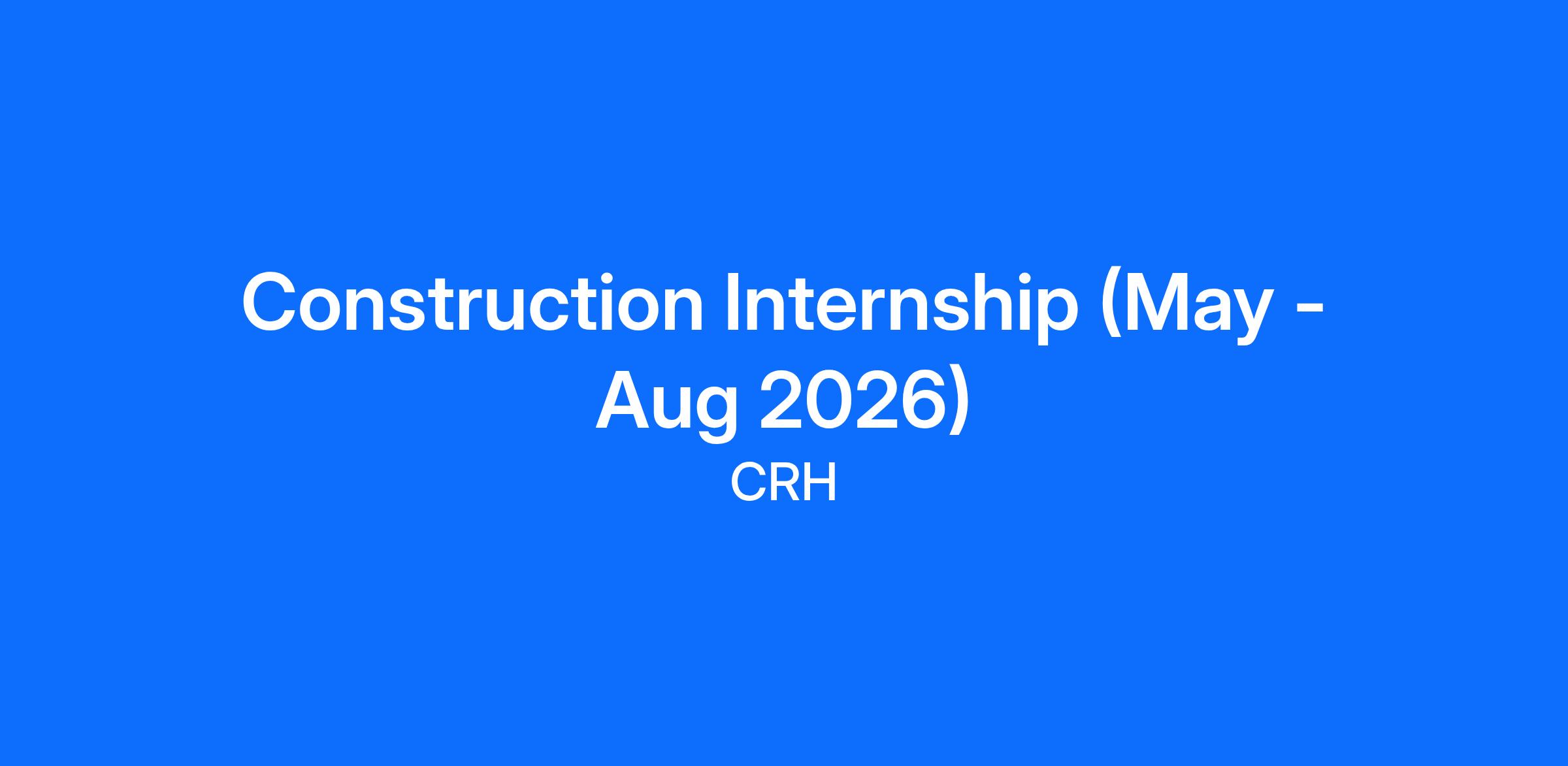 Construction Internship (May - Aug 2026)

CRH